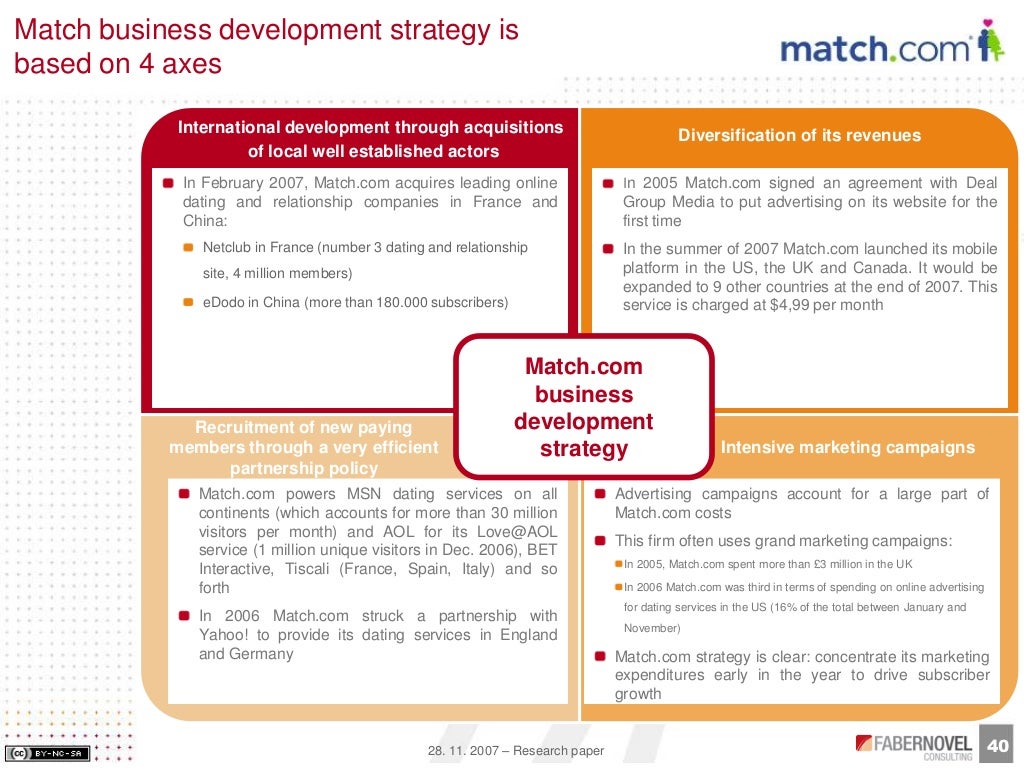 Match business development strategy is based on 4 axes

match.com

International development through acquisitions of local well established actors

In February 2007, Match.com acquires leading online dating and relationship companies in France and China:

Netclub in France (number 3 dating and relationship site, 4 million members)

eDodo in China (more than 180.000 subscribers)

Diversification of its revenues

In 2005 Match.com signed an agreement with Deal Group Media to put advertising on its website for the first time

In the summer of 2007 Match.com launched its mobile platform in the US, the UK and Canada. It would be expanded to 9 other countries at the end of 2007. This service is charged at $4,99 per month

Match.com business development strategy

Recruitment of new paying members through a very efficient partnership policy

Match.com powers MSN dating services on all continents (which accounts for more than 30 million visitors per month) and AOL for its Love@AOL service (1 million unique visitors in Dec. 2006), BET Interactive, Tiscali (France, Spain, Italy) and so forth

In 2006 Match.com struck a partnership with Yahoo! to provide its dating services in England and Germany

Intensive marketing campaigns

Advertising campaigns account for a large part of Match.com costs

This firm often uses grand marketing campaigns:

In 2005, Match.com spent more than £3 million in the UK

In 2006 Match.com was third in terms of spending on online advertising for dating services in the US (16% of the total between January and November)

Match.com strategy is clear: concentrate its marketing expenditures early in the year to drive subscriber growth

BY-NC-SA

28. 11. 2007 – Research paper

FABERNOVEL CONSULTING

40